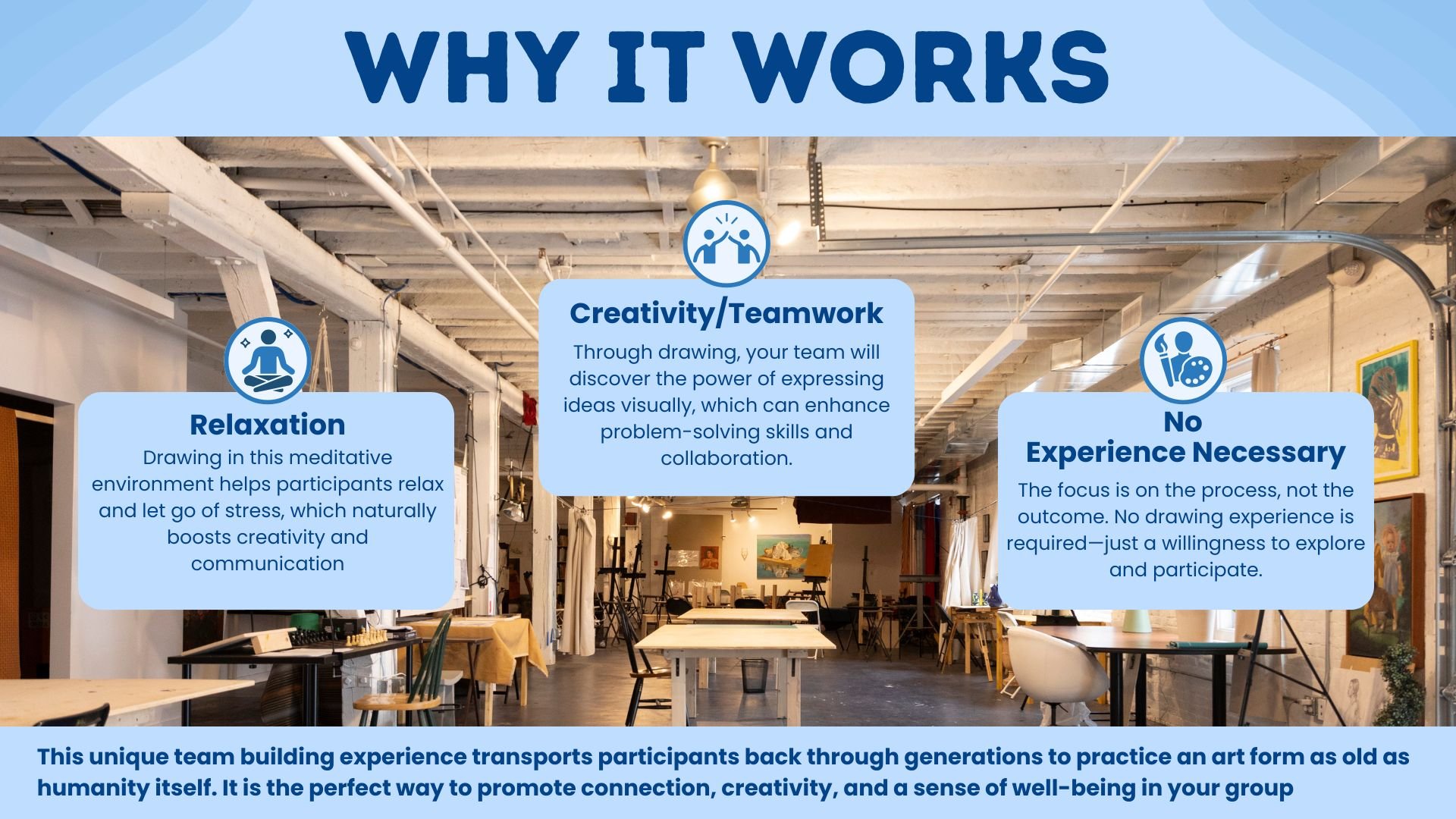 WHY IT WORKS

Relaxation
Drawing in this meditative environment helps participants relax and let go of stress, which naturally boosts creativity and communication

Creativity/Teamwork
Through drawing, your team will discover the power of expressing ideas visually, which can enhance problem-solving skills and collaboration.

No Experience Necessary
The focus is on the process, not the outcome. No drawing experience is required—just a willingness to explore and participate.

This unique team building experience transports participants back through generations to practice an art form as old as humanity itself. It is the perfect way to promote connection, creativity, and a sense of well-being in your group